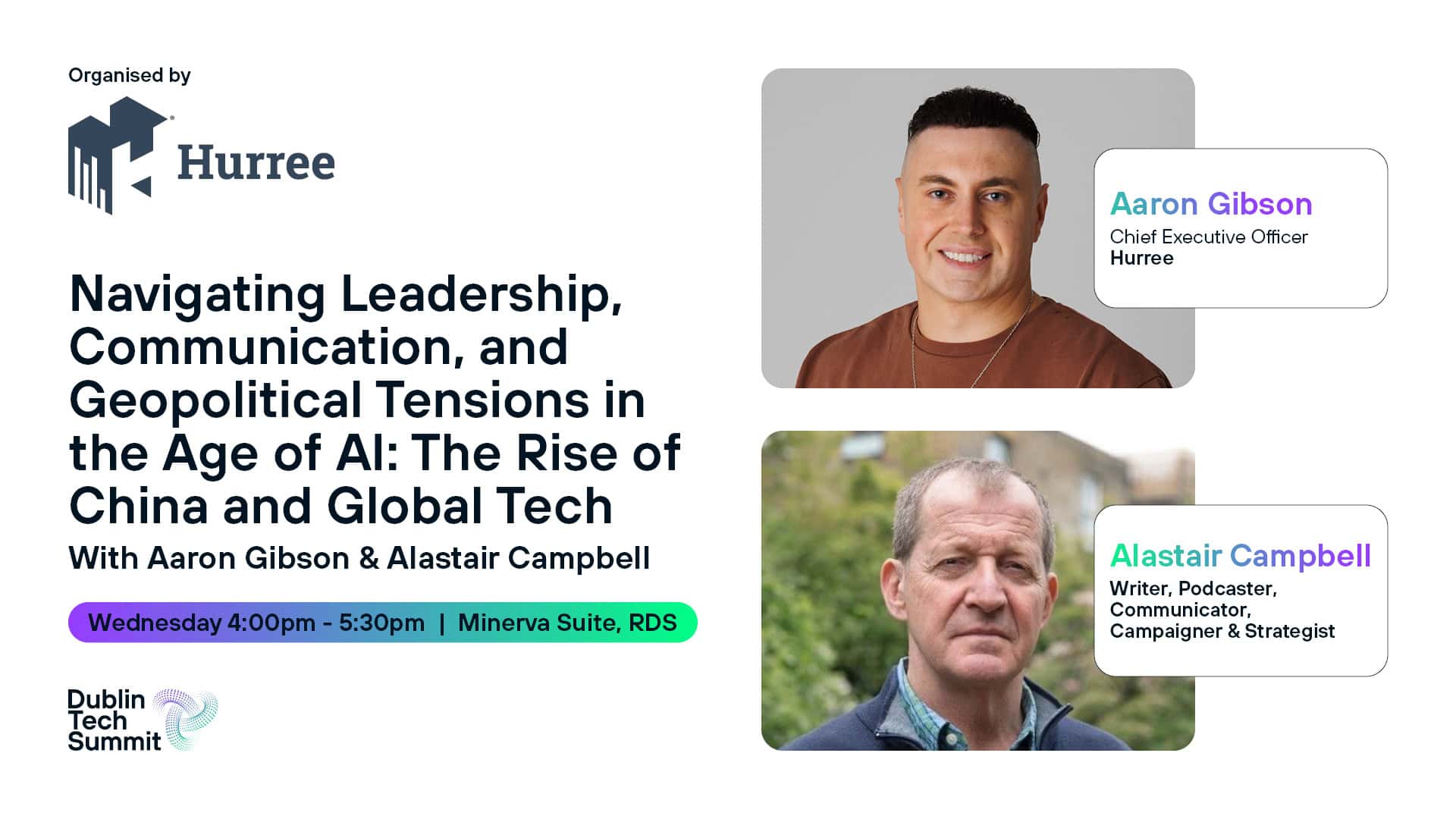 Organised by

Hurree

Navigating Leadership, Communication, and Geopolitical Tensions in the Age of AI: The Rise of China and Global Tech

With Aaron Gibson & Alastair Campbell

Wednesday 4:00pm - 5:30pm | Minerva Suite, RDS

Dublin Tech Summit

Aaron Gibson
Chief Executive Officer
Hurree

Alastair Campbell
Writer, Podcaster, Communicator, Campaigner & Strategist